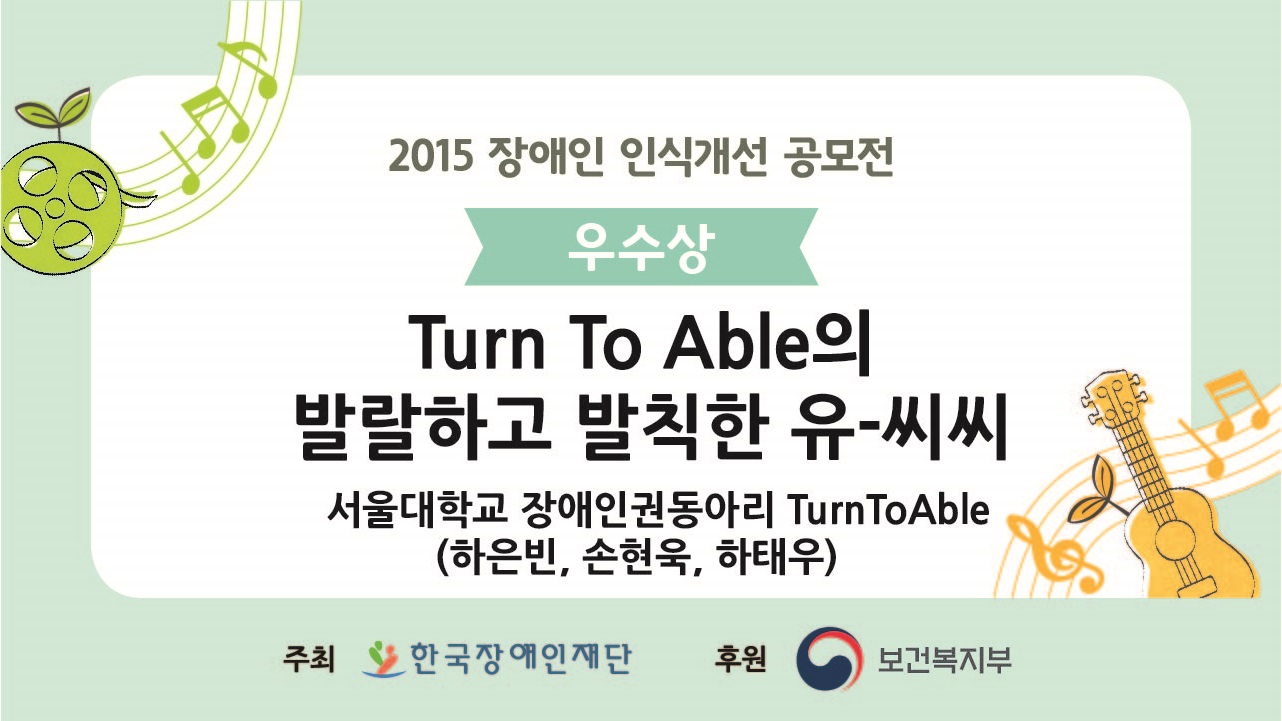 2015 장애인 인식개선 공모전

우수상

Turn To Able의
발랄하고 발칙한 유-씨씨

서울대학교 장애인권동아리 TurnToAble
(하은빈, 손현욱, 하태우)

주최 한국장애인재단 후원 보건복지부